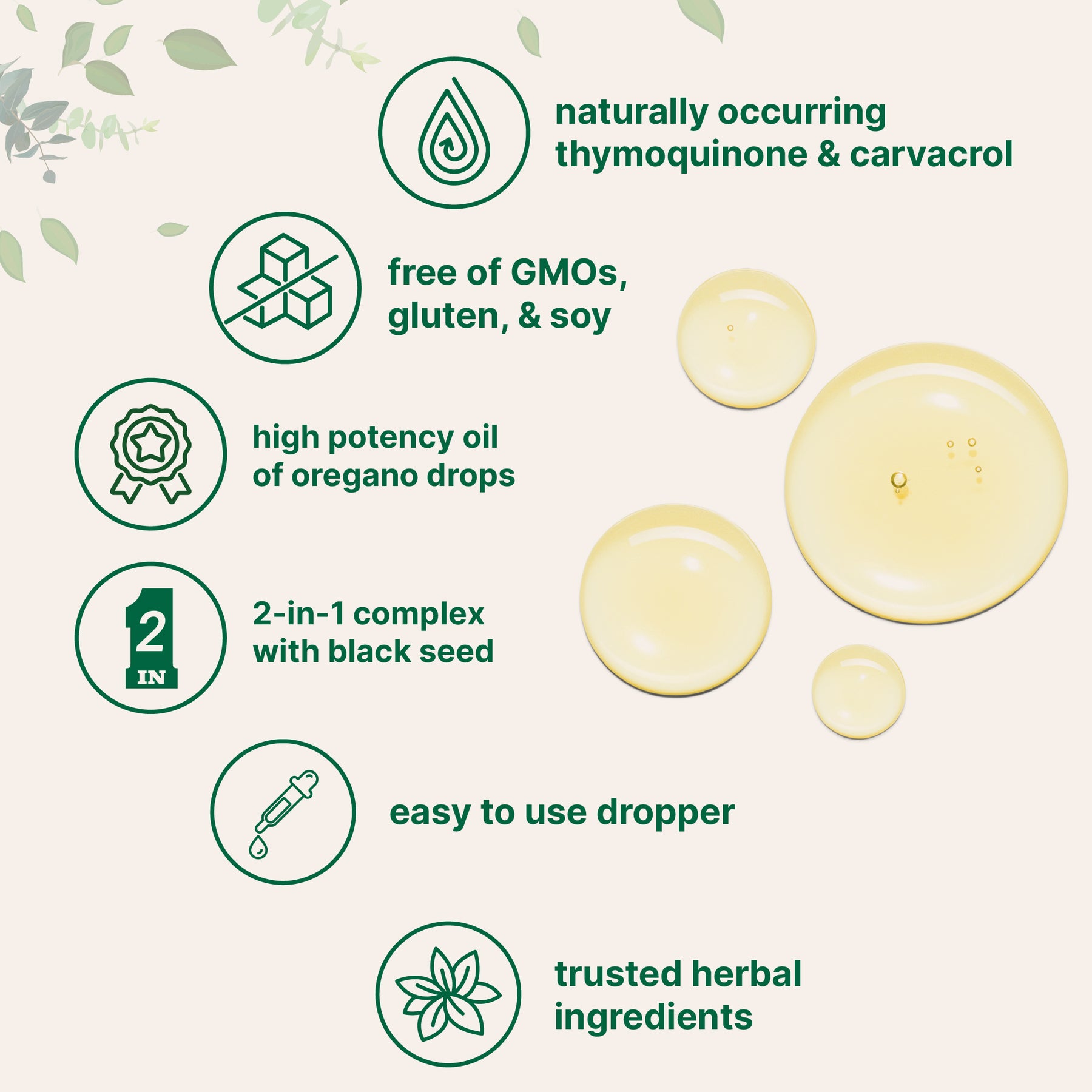 naturally occurring thymoquinone & carvacrol

free of GMOs, gluten, & soy

high potency oil of oregano drops

2 IN 1

2-in-1 complex with black seed

easy to use dropper

trusted herbal ingredients